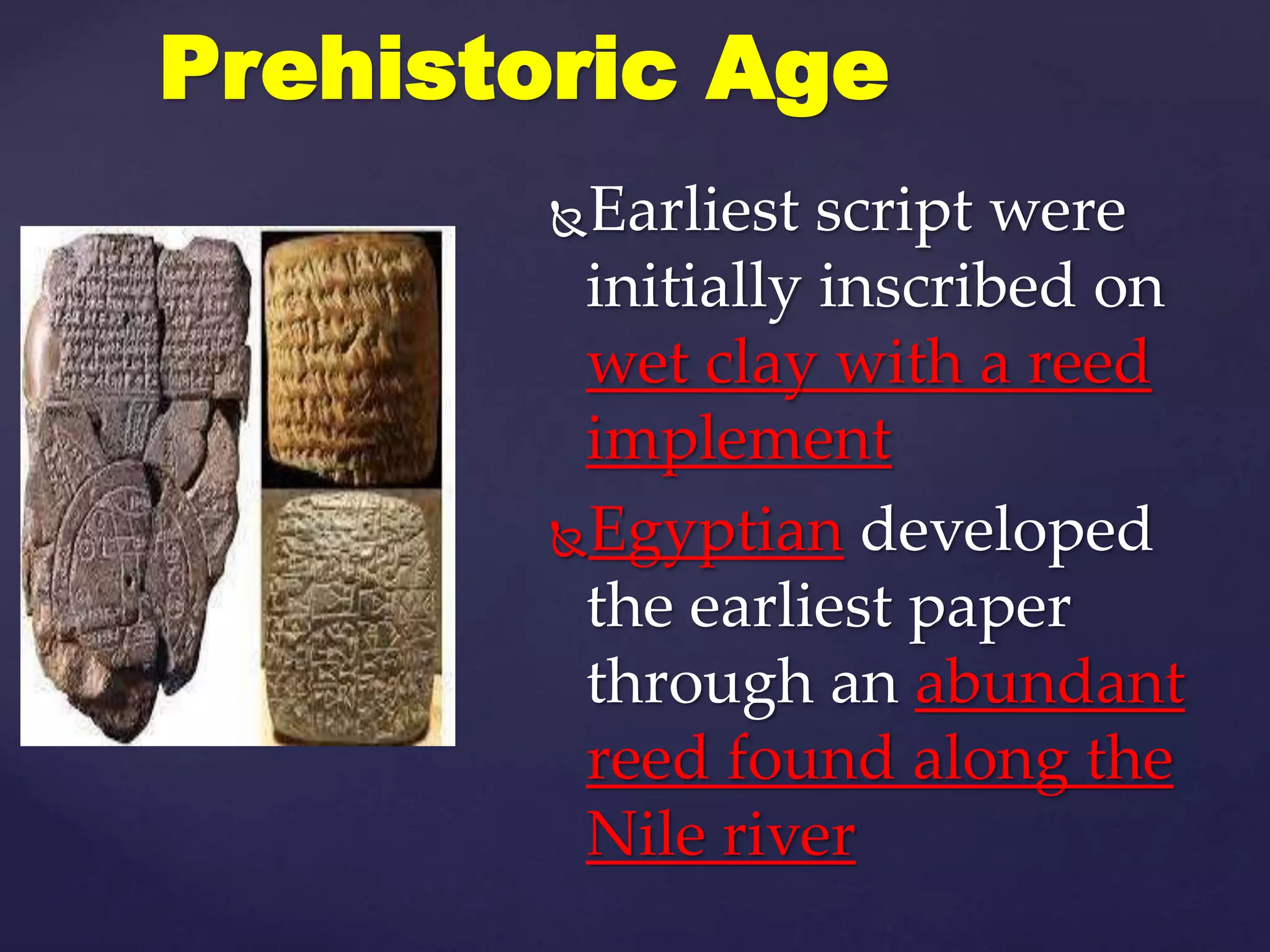 Prehistoric Age

Earliest script were initially inscribed on wet clay with a reed implement

Egyptian developed the earliest paper through an abundant reed found along the Nile river